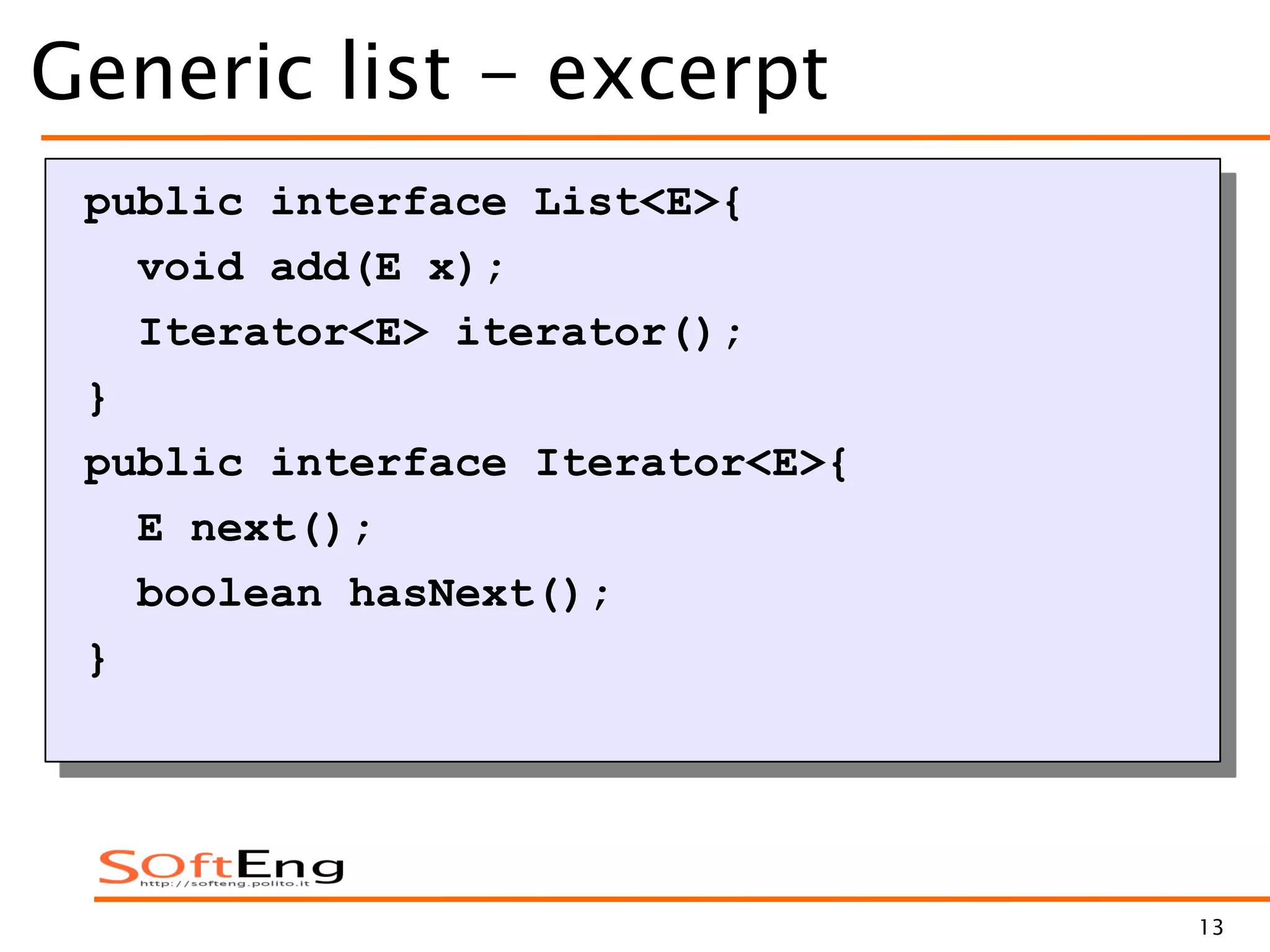 Generic list – excerpt

public interface List<E>{
  void add(E x);
  Iterator<E> iterator();
}
public interface Iterator<E>{
  E next();
  boolean hasNext();
}

SoftEng
http://softeng.polito.it

13